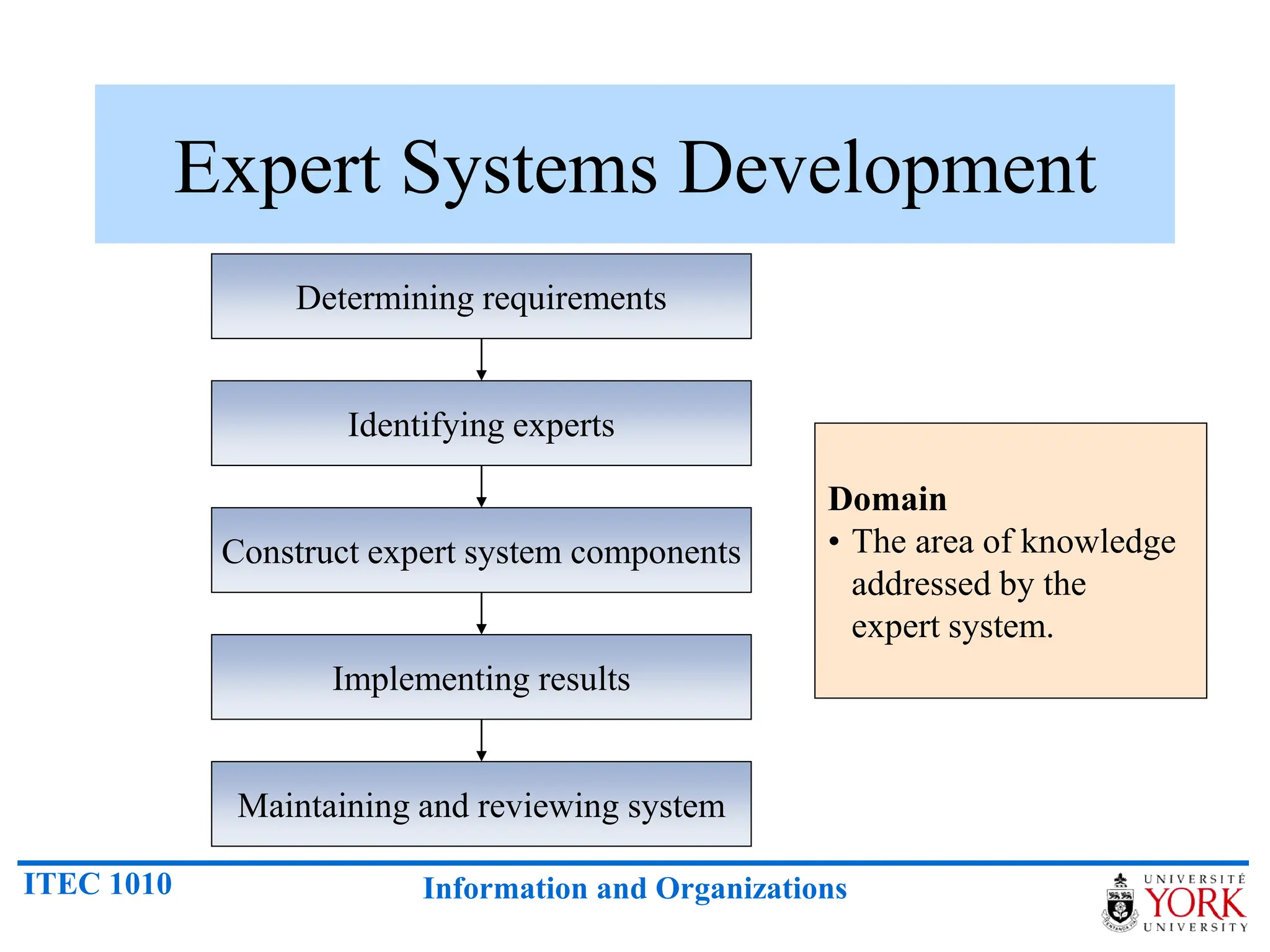 Expert Systems Development

Determining requirements

Identifying experts

Construct expert system components

Implementing results

Maintaining and reviewing system

**Domain**
• The area of knowledge addressed by the expert system.

ITEC 1010

Information and Organizations

UNIVERSITÉ YORK UNIVERSITY